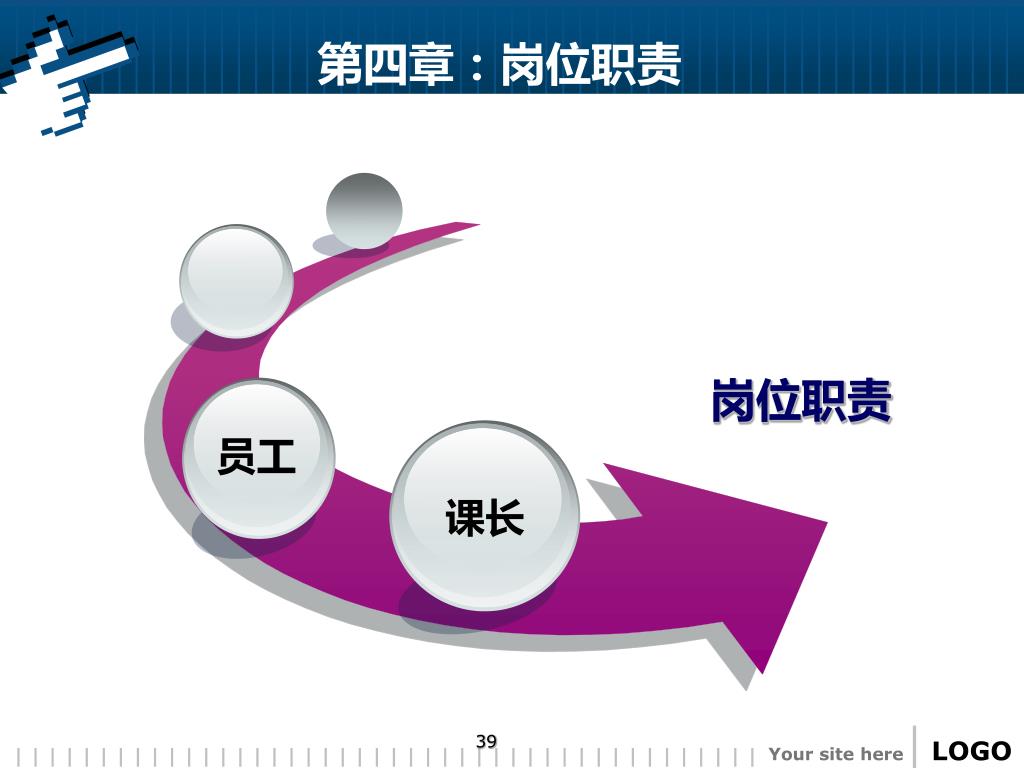 第四章：岗位职责

员工

课长

岗位职责

39

Your site here

LOGO